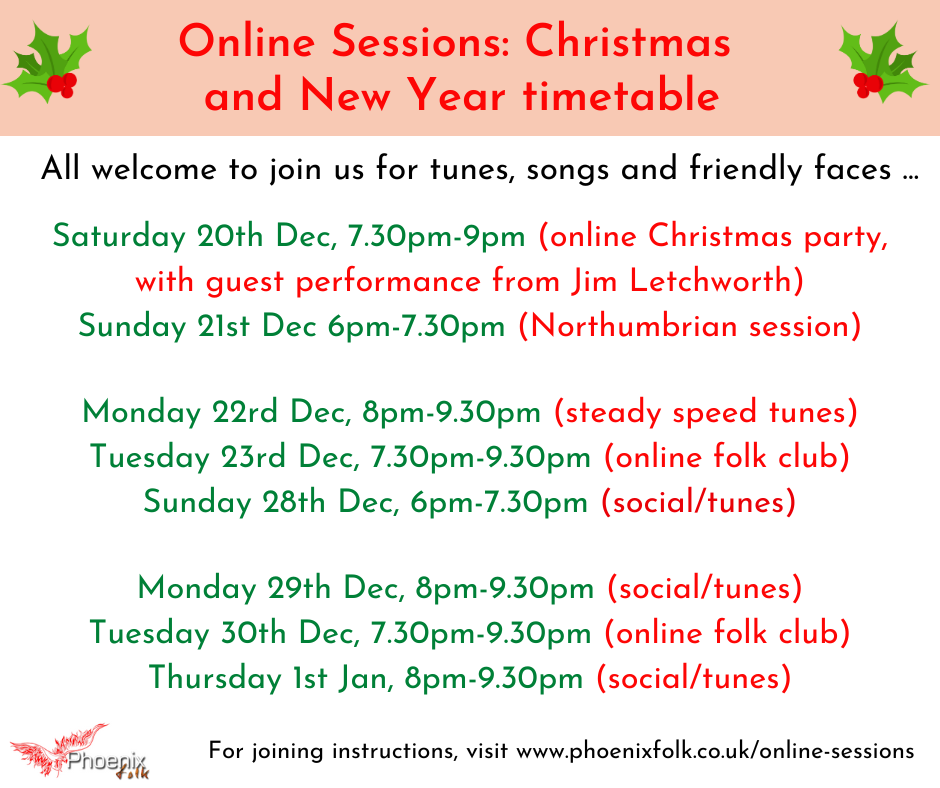 Online Sessions: Christmas and New Year timetable

All welcome to join us for tunes, songs and friendly faces ...

Saturday 20th Dec, 7.30pm-9pm (online Christmas party, with guest performance from Jim Letchworth)
Sunday 21st Dec 6pm-7.30pm (Northumbrian session)

Monday 22rd Dec, 8pm-9.30pm (steady speed tunes)
Tuesday 23rd Dec, 7.30pm-9.30pm (online folk club)
Sunday 28th Dec, 6pm-7.30pm (social/tunes)

Monday 29th Dec, 8pm-9.30pm (social/tunes)
Tuesday 30th Dec, 7.30pm-9.30pm (online folk club)
Thursday 1st Jan, 8pm-9.30pm (social/tunes)

Phoenix Folk

For joining instructions, visit www.phoenixfolk.co.uk/online-sessions